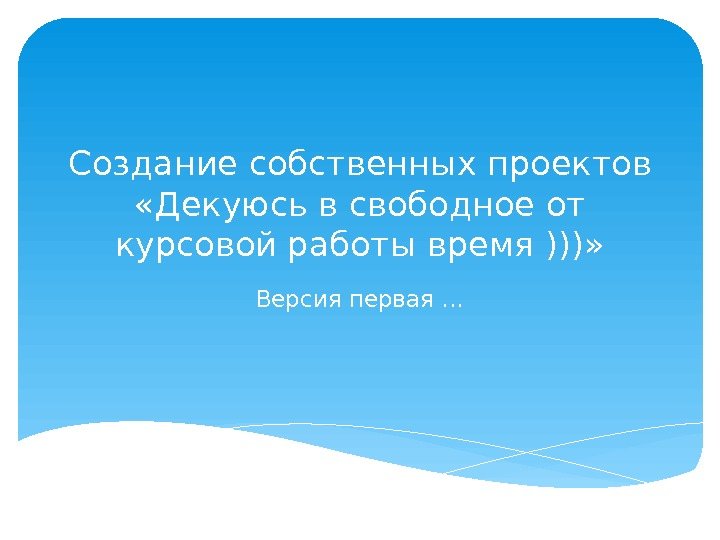 Создание собственных проектов «Декуюсь в свободное от курсовой работы время )))»

Версия первая …